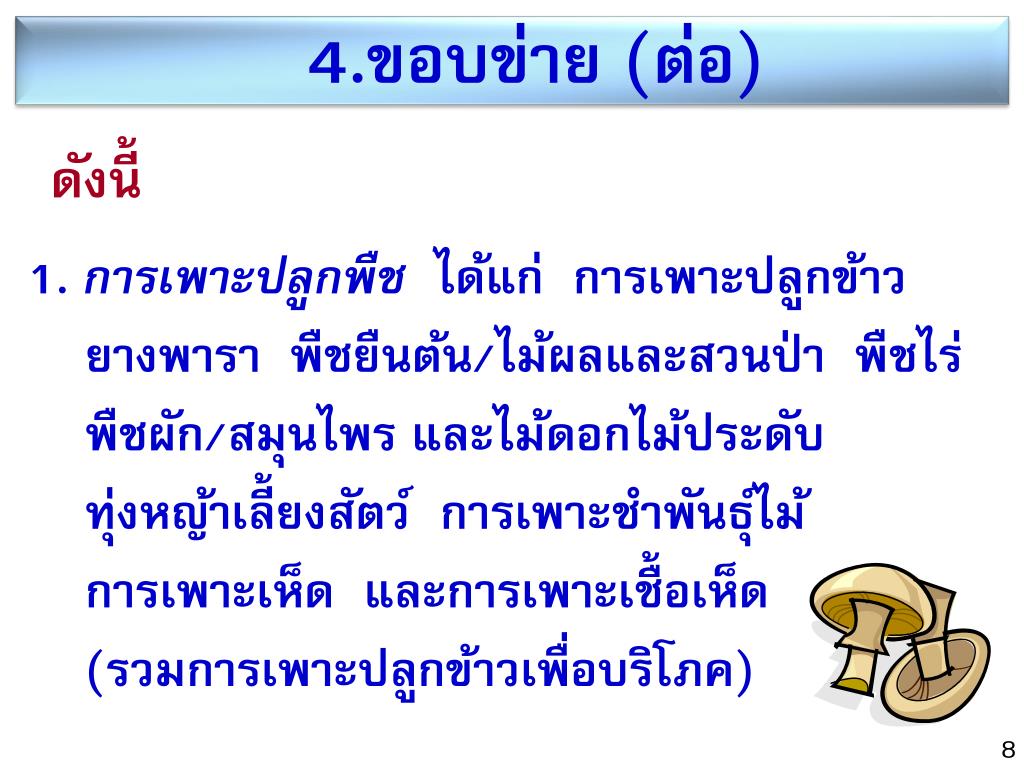 4.ขอบข่าย (ต่อ)

ดังนี้

1. การเพาะปลูกพืช ได้แก่ การเพาะปลูกข้าว ยางพารา พืชยืนต้น/ไม้ผลและสวนป่า พืชไร่ พืชผัก/สมุนไพร และไม้ดอกไม้ประดับ ทุ่งหญ้าเลี้ยงสัตว์ การเพาะชำพันธุ์ไม้ การเพาะเห็ด และการเพาะเชื้อเห็ด (รวมการเพาะปลูกข้าวเพื่อบริโภค)

8